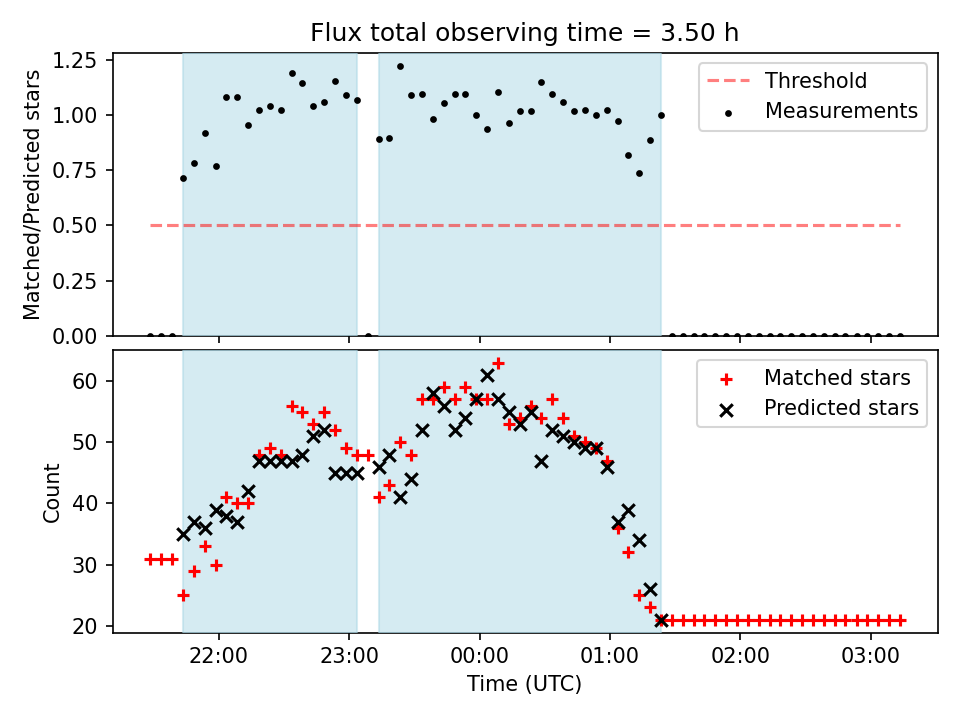 Flux total observing time = 3.50 h

Matched/Predicted stars

1.25
1.00
0.75
0.50
0.25
0.00

Threshold
Measurements

Count

60
50
40
30
20

Matched stars
Predicted stars

22:00
23:00
00:00
01:00
02:00
03:00

Time (UTC)